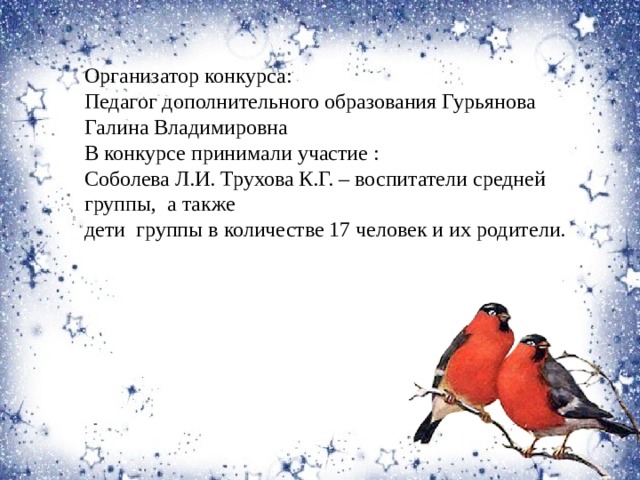 Организатор конкурса:
Педагог дополнительного образования Гурьянова Галина Владимировна
В конкурсе принимали участие :
Соболева Л.И. Трухова К.Г. – воспитатели средней группы,  а также
дети  группы в количестве 17 человек и их родители.